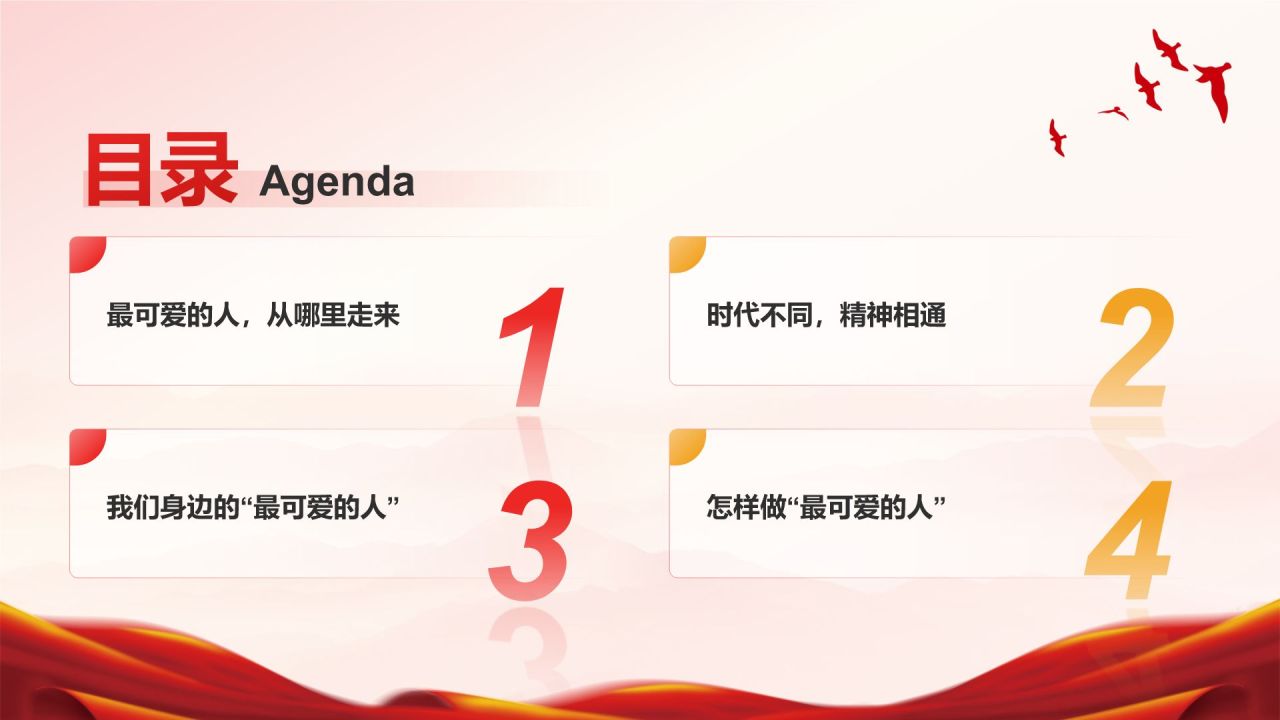 目录 Agenda

最可爱的人，从哪里走来

1

时代不同，精神相通

2

我们身边的“最可爱的人”

3

怎样做“最可爱的人”

4